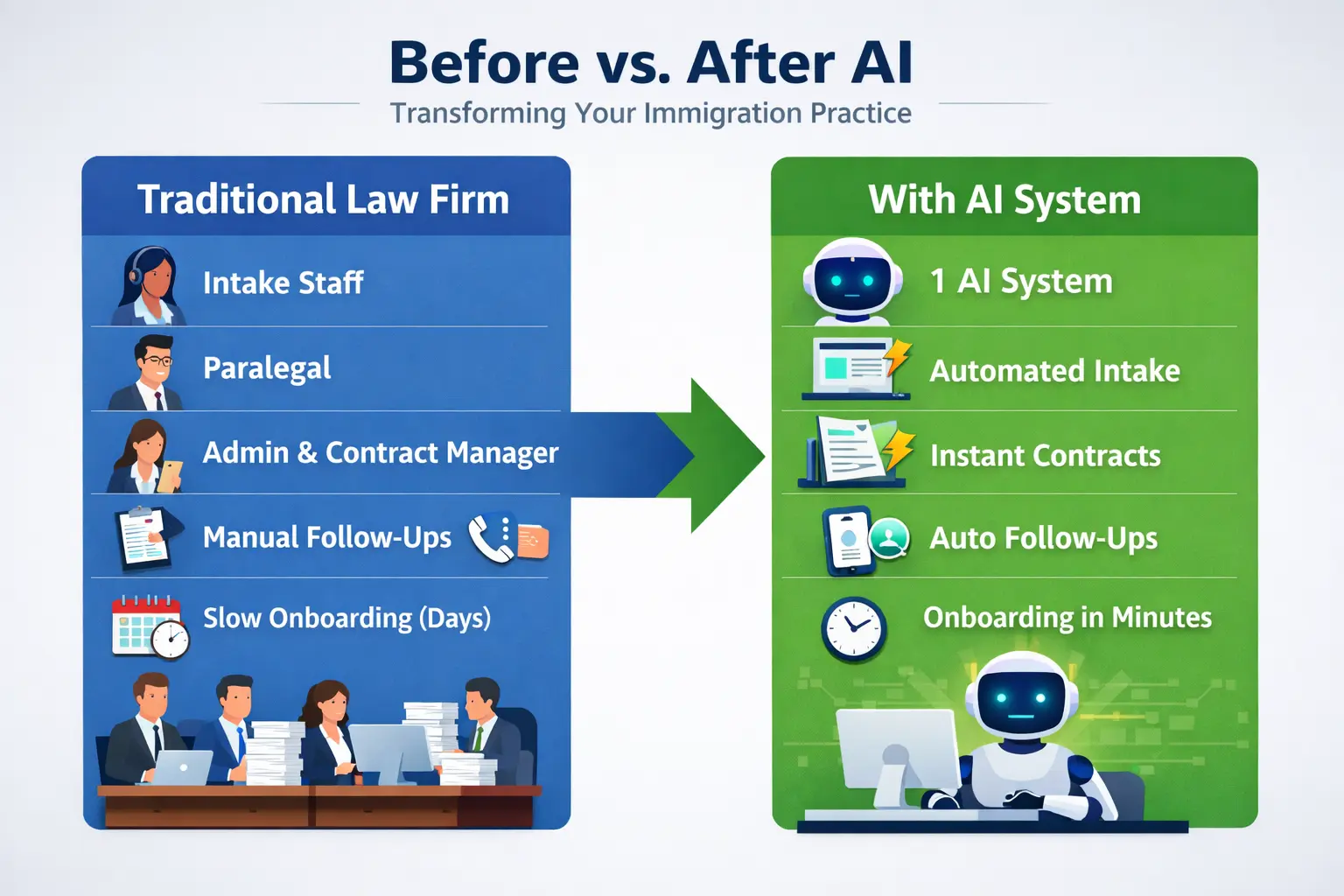 Before vs. After AI

Transforming Your Immigration Practice

Traditional Law Firm

Intake Staff

Paralegal

Admin & Contract Manager

Manual Follow-Ups

Slow Onboarding (Days)

With AI System

1 AI System

Automated Intake

Instant Contracts

Auto Follow-Ups

Onboarding in Minutes